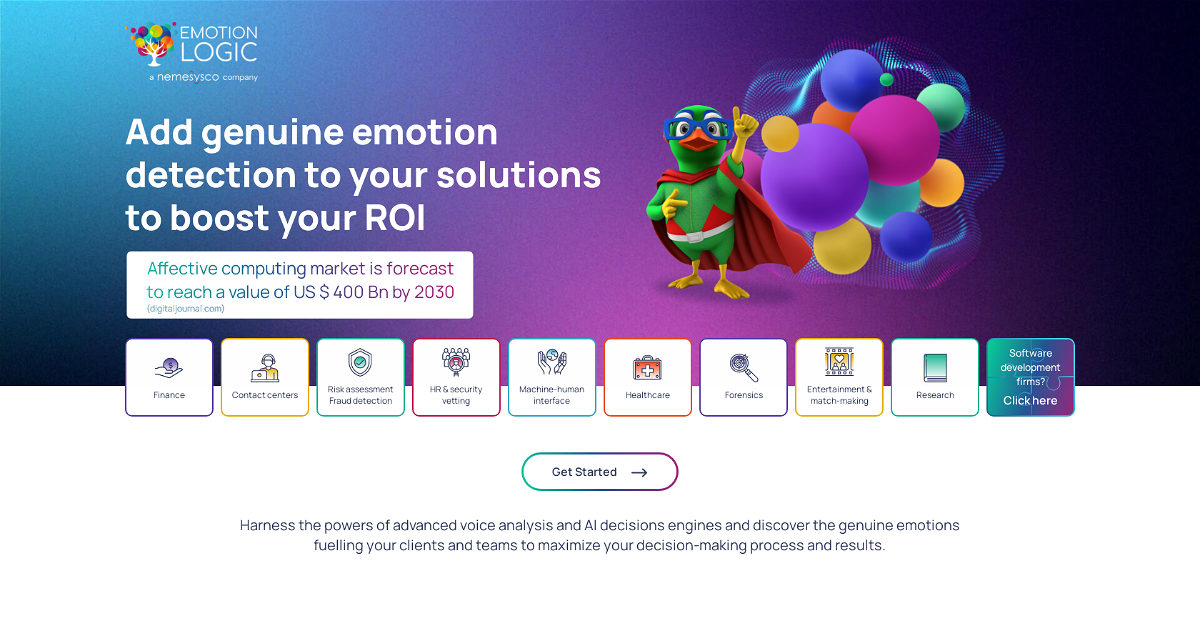 EMOTION LOGIC
a nemesysco company

Add genuine emotion detection to your solutions to boost your ROI

Affective computing market is forecast to reach a value of US $ 400 Bn by 2030
(digitaljournal.com)

Finance

Contact centers

Risk assessment Fraud detection

HR & security vetting

Machine-human interface

Healthcare

Forensics

Entertainment & match-making

Research

Software development firms? Click here

Get Started

Harness the powers of advanced voice analysis and AI decisions engines and discover the genuine emotions fuelling your clients and teams to maximize your decision-making process and results.